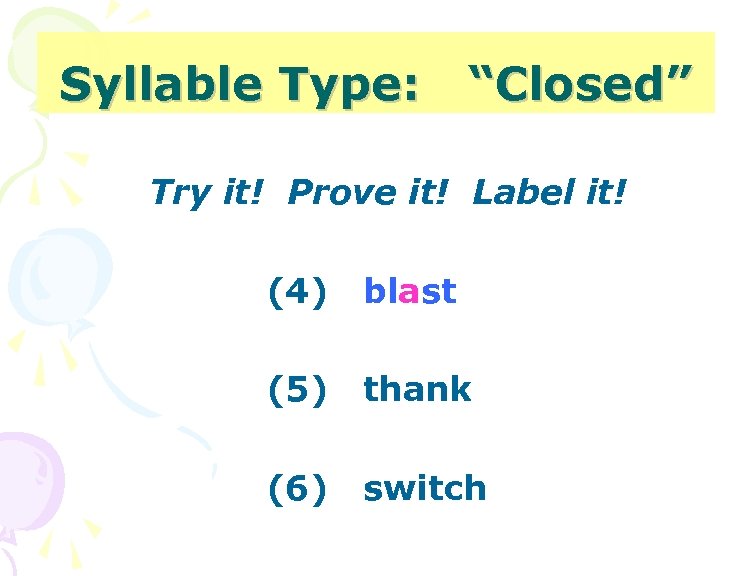 Syllable Type: “Closed”

Try it! Prove it! Label it!

(4) blast

(5) thank

(6) switch